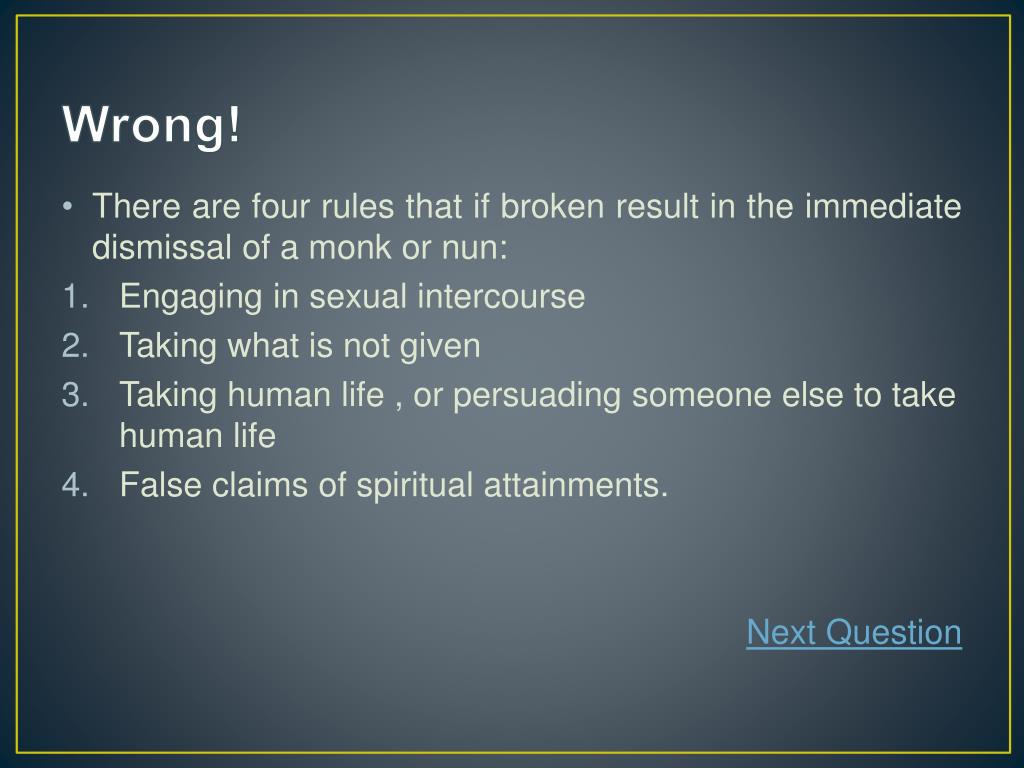 Wrong!

• There are four rules that if broken result in the immediate dismissal of a monk or nun:
1. Engaging in sexual intercourse
2. Taking what is not given
3. Taking human life , or persuading someone else to take human life
4. False claims of spiritual attainments.

Next Question